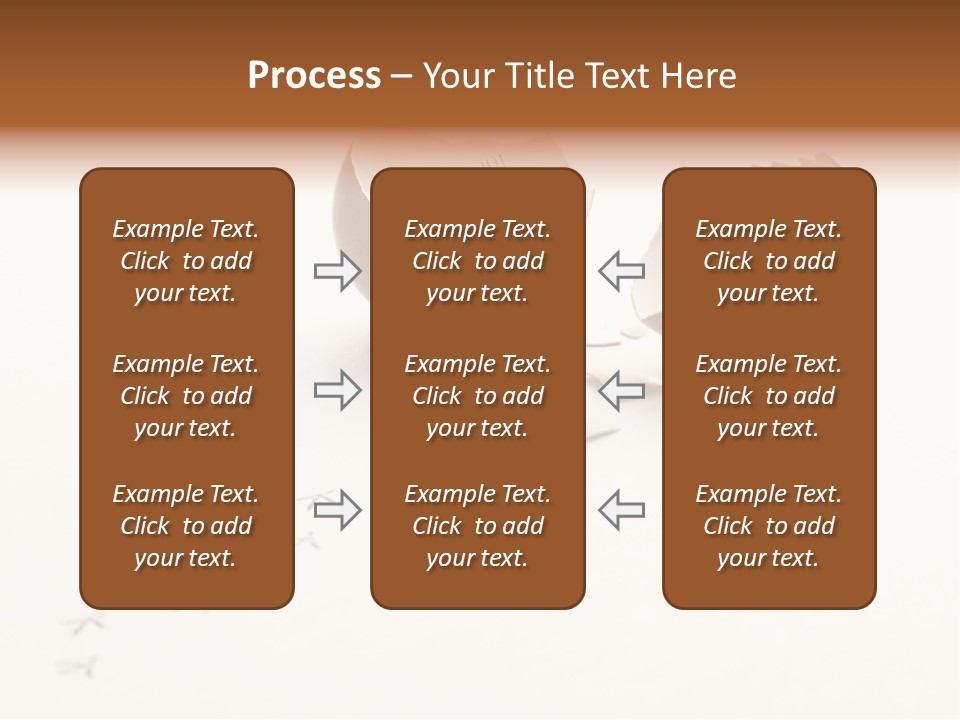 Process – Your Title Text Here

Example Text. Click to add your text.

Example Text. Click to add your text.

Example Text. Click to add your text.

Example Text. Click to add your text.

Example Text. Click to add your text.

Example Text. Click to add your text.

Example Text. Click to add your text.

Example Text. Click to add your text.

Example Text. Click to add your text.